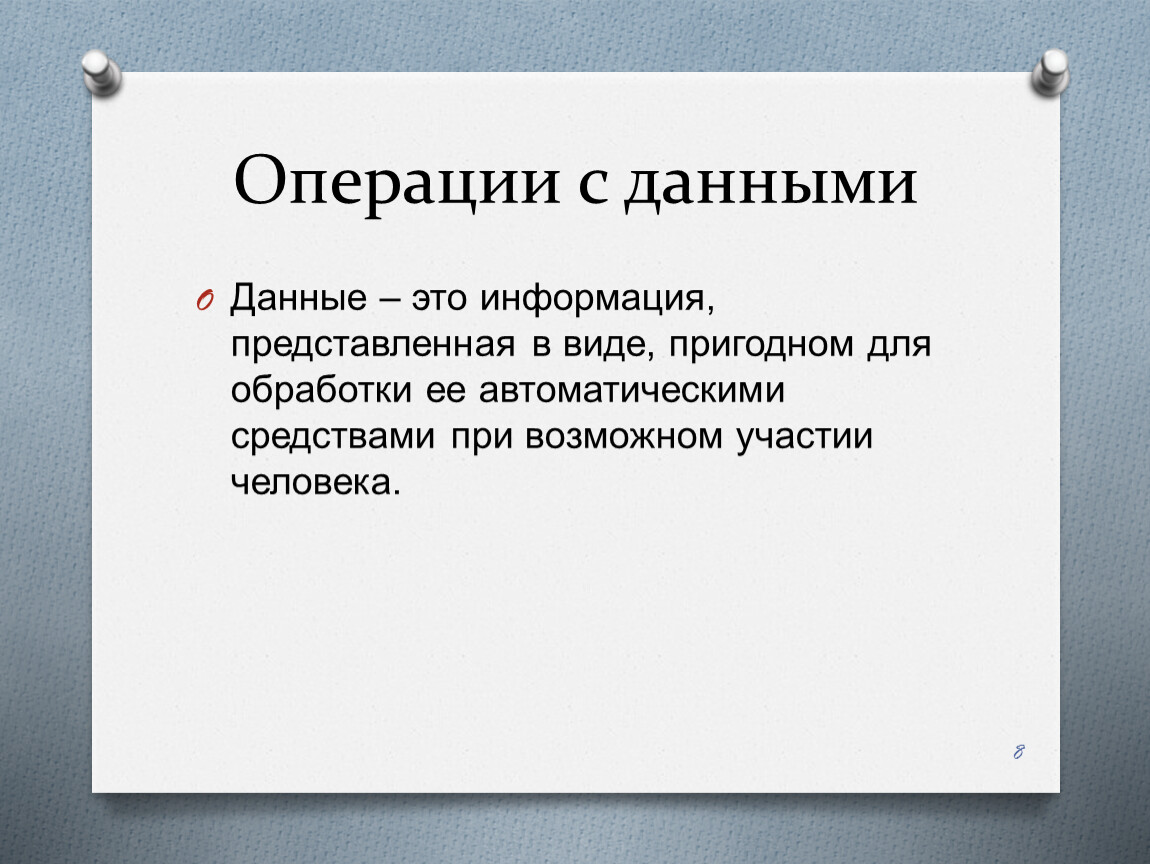 Операции с данными

Данные – это информация, представленная в виде, пригодном для обработки ее автоматическими средствами при возможном участии человека.

8